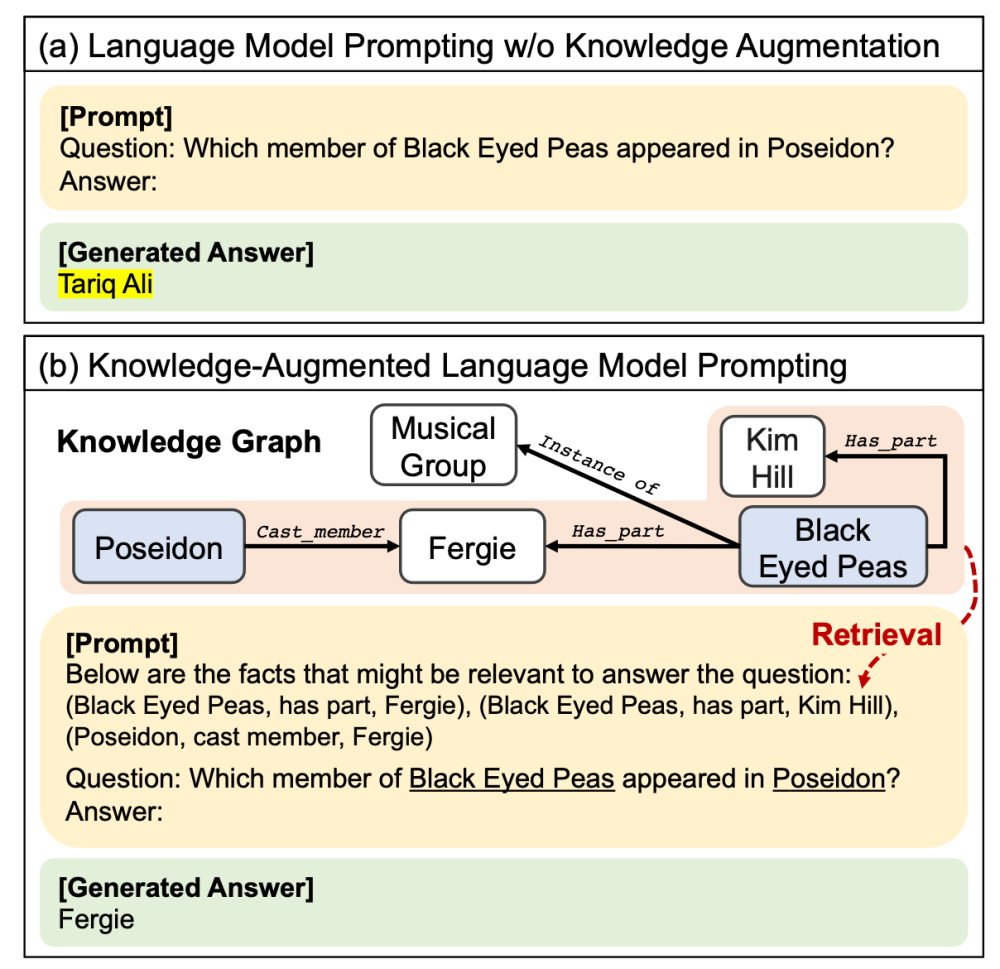 (a) Language Model Prompting w/o Knowledge Augmentation

[Prompt]
Question: Which member of Black Eyed Peas appeared in Poseidon?
Answer:

[Generated Answer]
Tariq Ali

(b) Knowledge-Augmented Language Model Prompting

Knowledge Graph

Musical Group

Instance of

Kim Hill

Has_part

Poseidon

Cast_member

Fergie

Has_part

Black Eyed Peas

Retrieval

[Prompt]
Below are the facts that might be relevant to answer the question:
(Black Eyed Peas, has part, Fergie), (Black Eyed Peas, has part, Kim Hill), (Poseidon, cast member, Fergie)

Question: Which member of Black Eyed Peas appeared in Poseidon?
Answer:

[Generated Answer]
Fergie